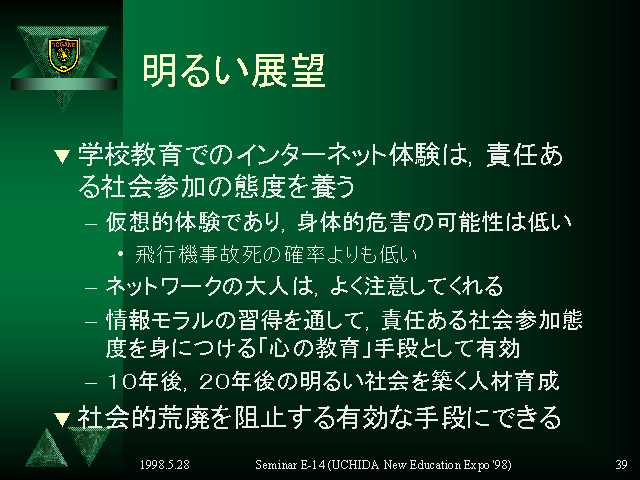 明るい展望

▼ 学校教育でのインターネット体験は，責任ある社会参加の態度を養う

– 仮想的体験であり，身体的危害の可能性は低い

• 飛行機事故死の確率よりも低い

– ネットワークの大人は，よく注意してくれる

– 情報モラルの習得を通して，責任ある社会参加態度を身につける「心の教育」手段として有効

– 10年後，20年後の明るい社会を築く人材育成

▼ 社会的荒廃を阻止する有効な手段にできる

1998.5.28 Seminar E-14 (UCHIDA New Education Expo '98) 39